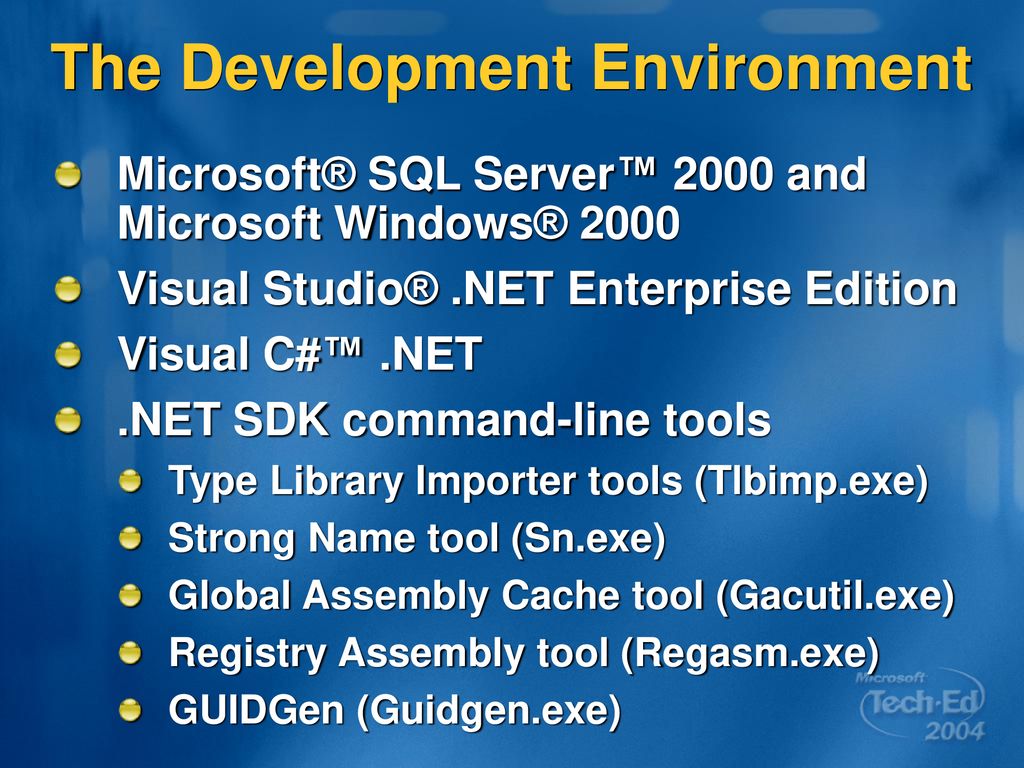 The Development Environment

Microsoft® SQL Server™ 2000 and Microsoft Windows® 2000

Visual Studio® .NET Enterprise Edition

Visual C#™ .NET

.NET SDK command-line tools

Type Library Importer tools (Tlbimp.exe)

Strong Name tool (Sn.exe)

Global Assembly Cache tool (Gacutil.exe)

Registry Assembly tool (Regasm.exe)

GUIDGen (Guidgen.exe)

Microsoft Tech·Ed 2004